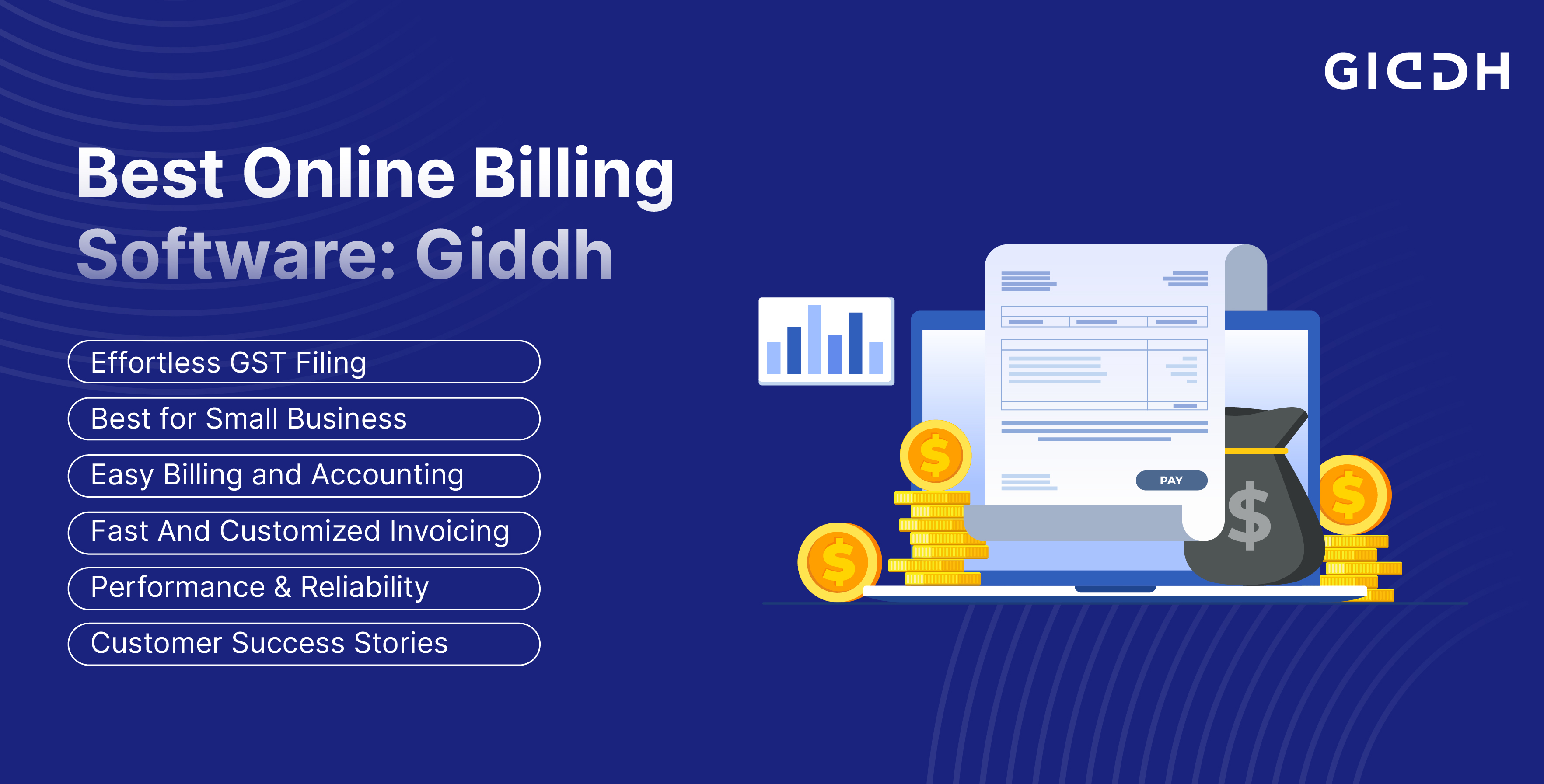 GIDDH

Best Online Billing Software: Giddh

Effortless GST Filing

Best for Small Business

Easy Billing and Accounting

Fast And Customized Invoicing

Performance & Reliability

Customer Success Stories

PAY

$

$

$

$